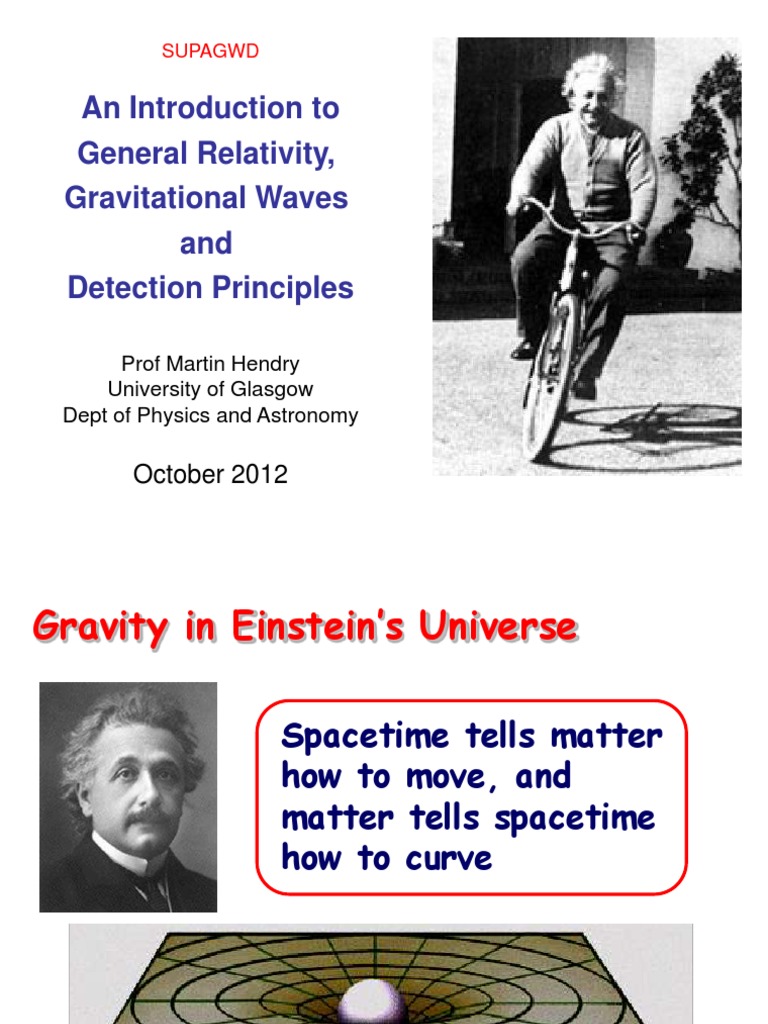 SUPAGWD

An Introduction to General Relativity, Gravitational Waves and Detection Principles

Prof Martin Hendry
University of Glasgow
Dept of Physics and Astronomy

October 2012

Gravity in Einstein's Universe

Spacetime tells matter how to move, and matter tells spacetime how to curve